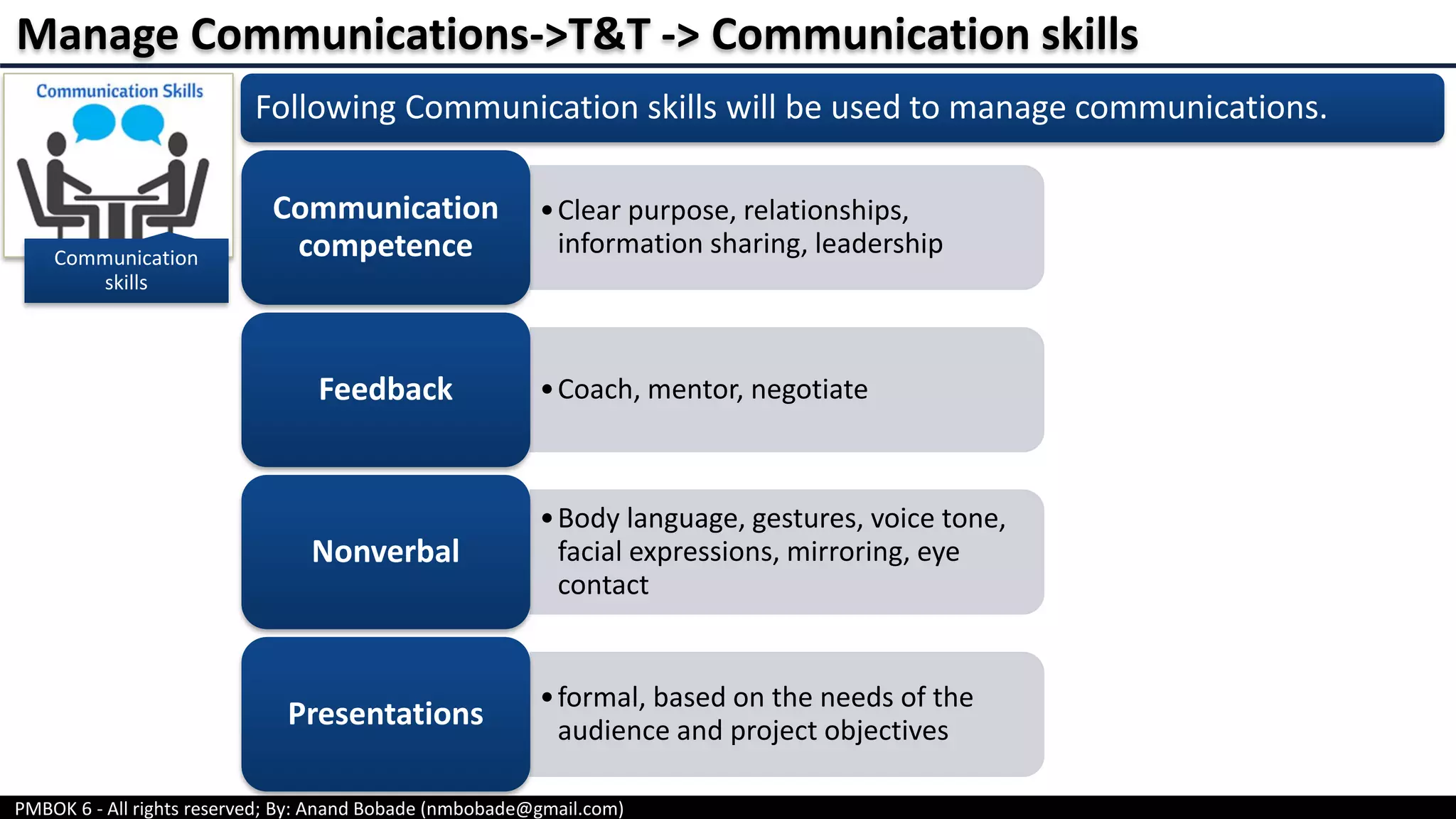 Manage Communications->T&T -> Communication skills

Communication Skills

Communication skills

Following Communication skills will be used to manage communications.

Communication competence

• Clear purpose, relationships, information sharing, leadership

Feedback

• Coach, mentor, negotiate

Nonverbal

• Body language, gestures, voice tone, facial expressions, mirroring, eye contact

Presentations

• formal, based on the needs of the audience and project objectives

PMBOK 6 - All rights reserved; By: Anand Bobade (nmbobade@gmail.com)